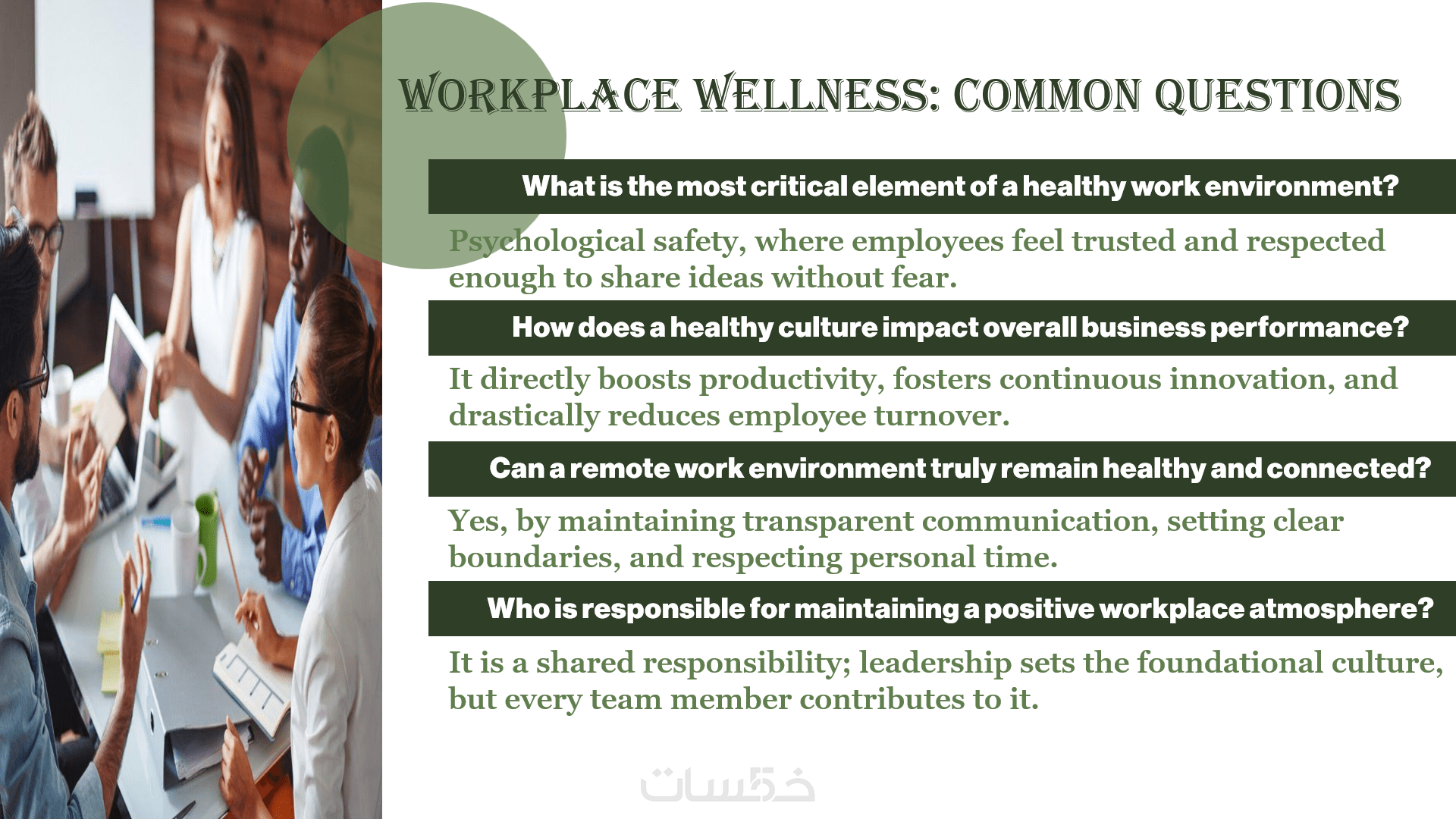 WORKPLACE WELLNESS: COMMON QUESTIONS

What is the most critical element of a healthy work environment?

Psychological safety, where employees feel trusted and respected enough to share ideas without fear.

How does a healthy culture impact overall business performance?

It directly boosts productivity, fosters continuous innovation, and drastically reduces employee turnover.

Can a remote work environment truly remain healthy and connected?

Yes, by maintaining transparent communication, setting clear boundaries, and respecting personal time.

Who is responsible for maintaining a positive workplace atmosphere?

It is a shared responsibility; leadership sets the foundational culture, but every team member contributes to it.

خمسات